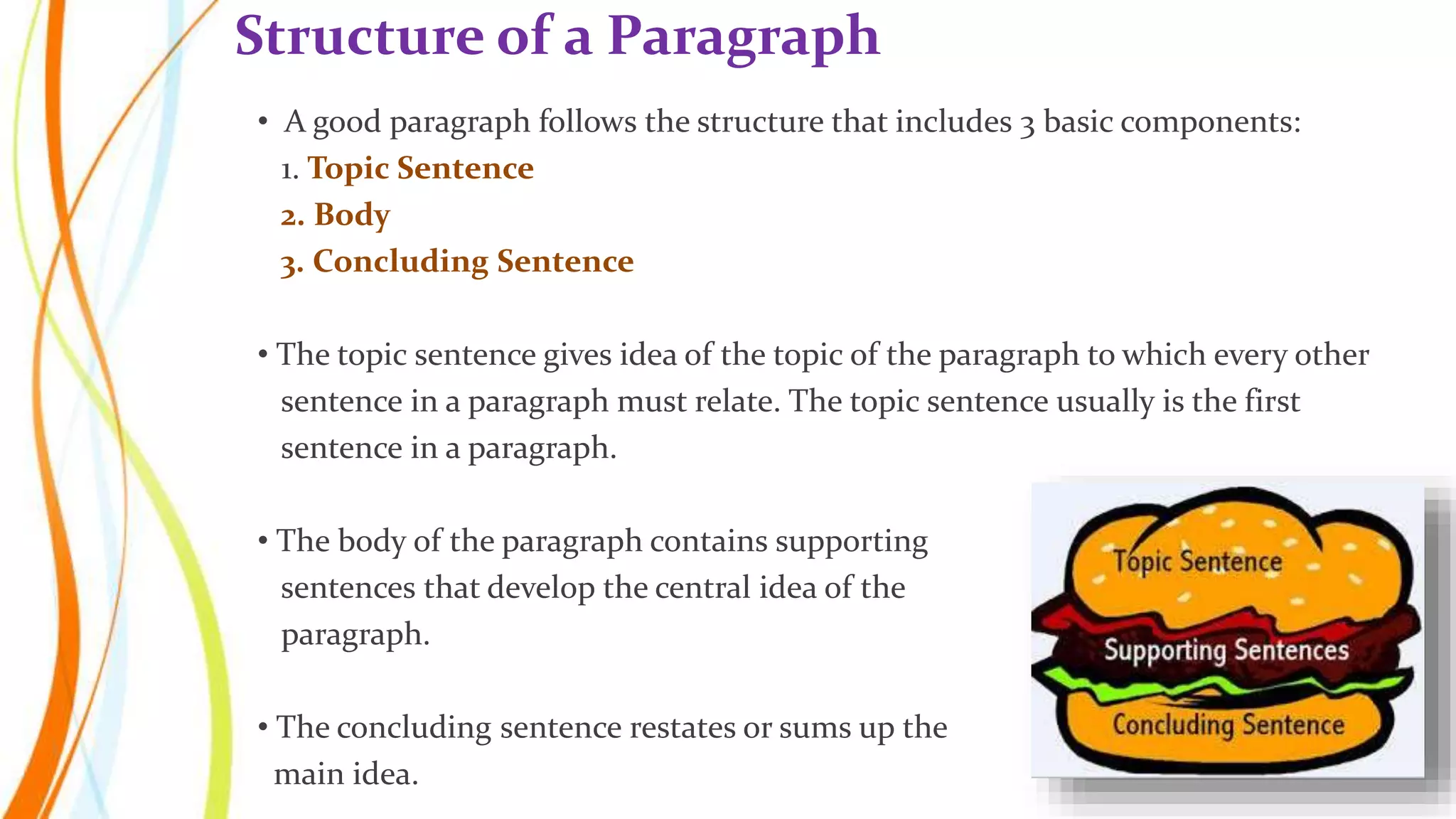 Structure of a Paragraph

• A good paragraph follows the structure that includes 3 basic components:
1. Topic Sentence
2. Body
3. Concluding Sentence

• The topic sentence gives idea of the topic of the paragraph to which every other sentence in a paragraph must relate. The topic sentence usually is the first sentence in a paragraph.

• The body of the paragraph contains supporting sentences that develop the central idea of the paragraph.

• The concluding sentence restates or sums up the main idea.

Topic Sentence
Supporting Sentences
Concluding Sentence